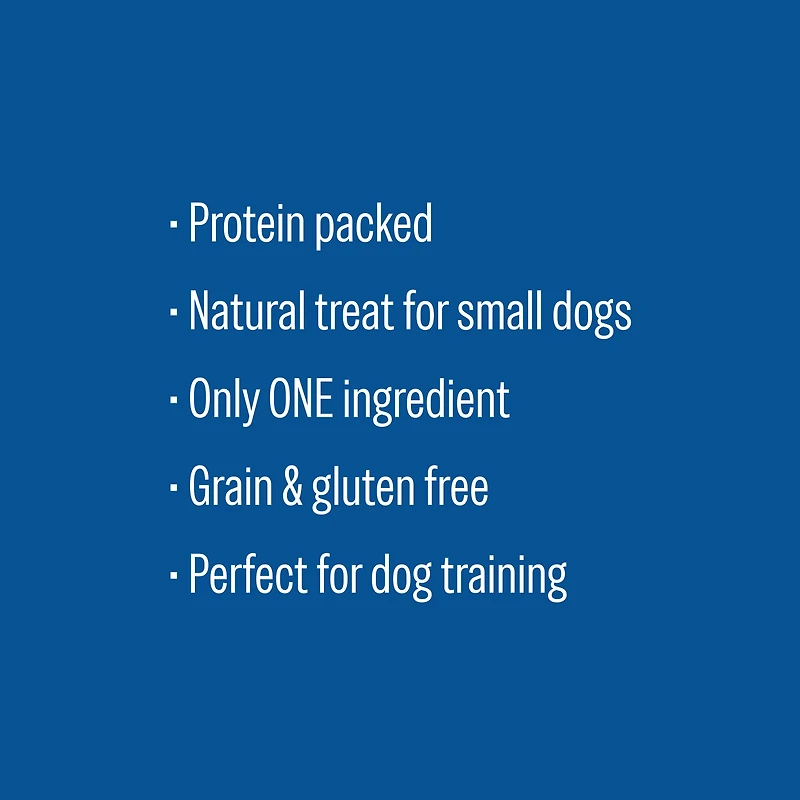 · Protein packed

· Natural treat for small dogs

· Only ONE ingredient

· Grain & gluten free

· Perfect for dog training